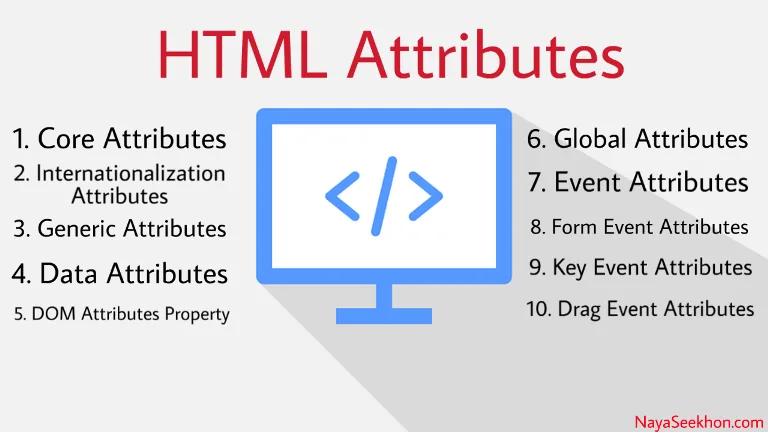 HTML Attributes

1. Core Attributes
2. Internationalization Attributes
3. Generic Attributes
4. Data Attributes
5. DOM Attributes Property

</>

6. Global Attributes
7. Event Attributes
8. Form Event Attributes
9. Key Event Attributes
10. Drag Event Attributes

NayaSeekhon.com